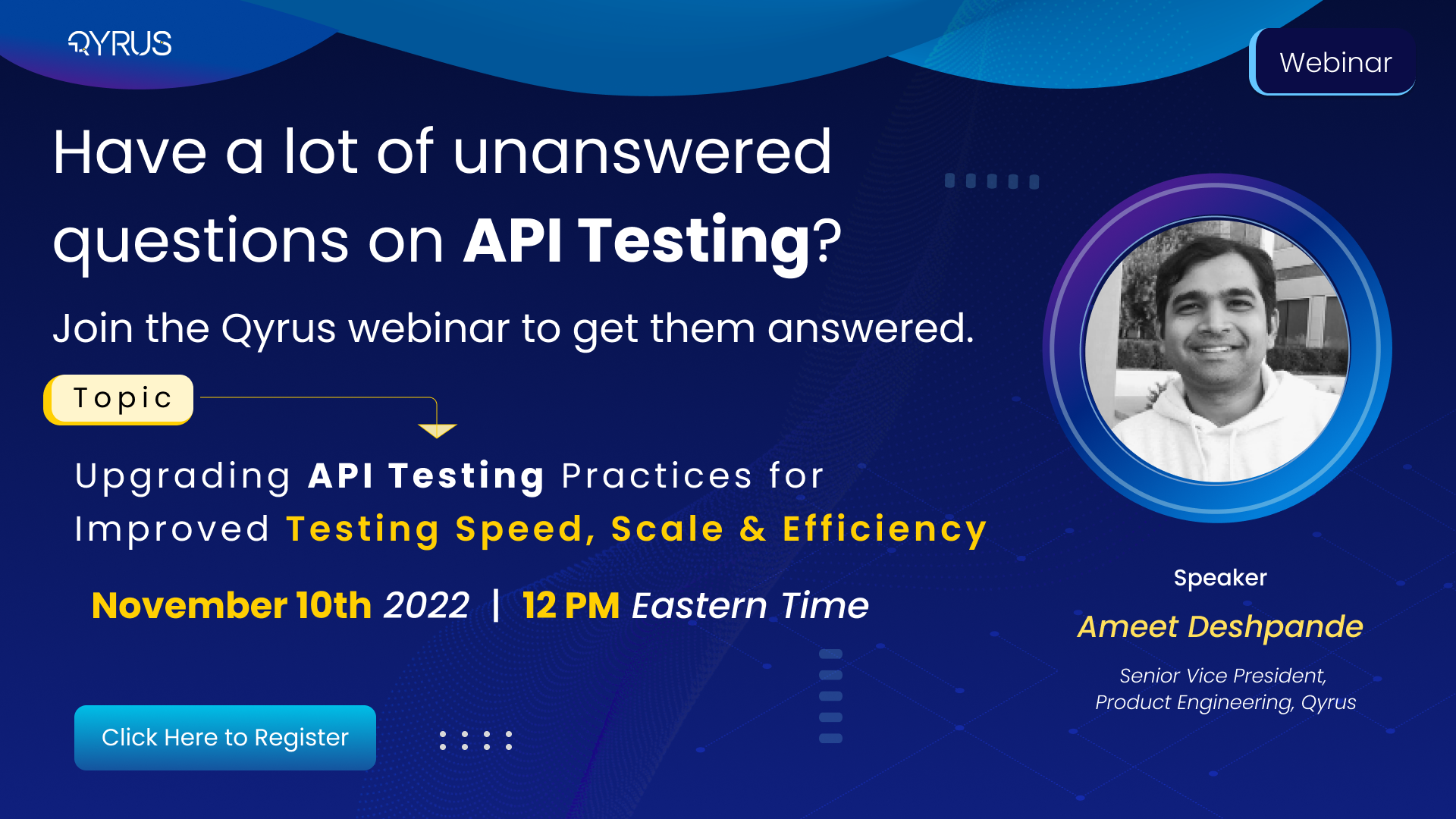 QYRUS

Webinar

Have a lot of unanswered questions on API Testing?

Join the Qyrus webinar to get them answered.

Topic

Upgrading API Testing Practices for Improved Testing Speed, Scale & Efficiency

November 10th 2022 | 12 PM Eastern Time

Click Here to Register

Speaker

Ameet Deshpande

Senior Vice President, Product Engineering, Qyrus